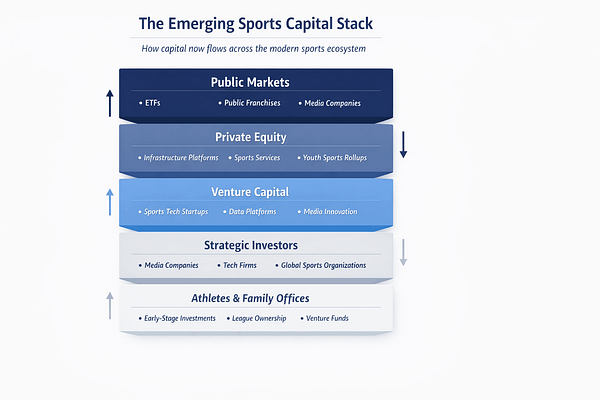 The Emerging Sports Capital Stack

How capital now flows across the modern sports ecosystem

Public Markets

• ETFs • Public Franchises • Media Companies

Private Equity

• Infrastructure Platforms • Sports Services • Youth Sports Rollups

Venture Capital

• Sports Tech Startups • Data Platforms • Media Innovation

Strategic Investors

• Media Companies • Tech Firms • Global Sports Organizations

Athletes & Family Offices

• Early-Stage Investments • League Ownership • Venture Funds